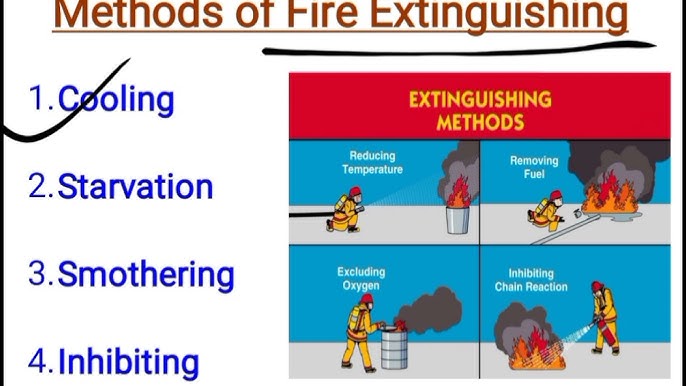 Methods of Fire Extinguishing

1. Cooling

2. Starvation

3. Smothering

4. Inhibiting

EXTINGUISHING METHODS

Reducing Temperature

Removing Fuel

Excluding Oxygen

Inhibiting Chain Reaction